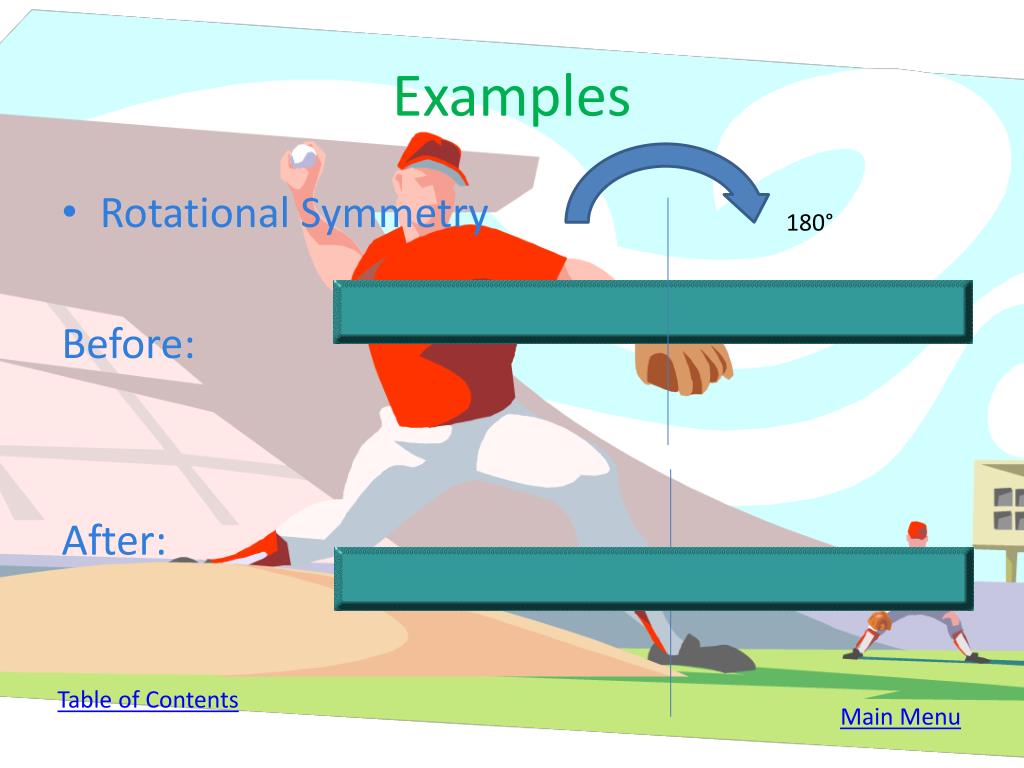 Examples

• Rotational Symmetry

180°

Before:

After:

Table of Contents

Main Menu